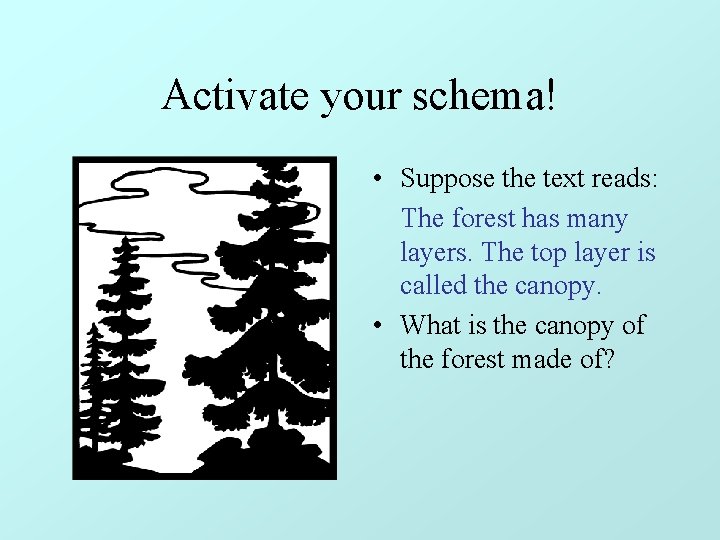 Activate your schema!

• Suppose the text reads:

The forest has many layers. The top layer is called the canopy.

• What is the canopy of the forest made of?